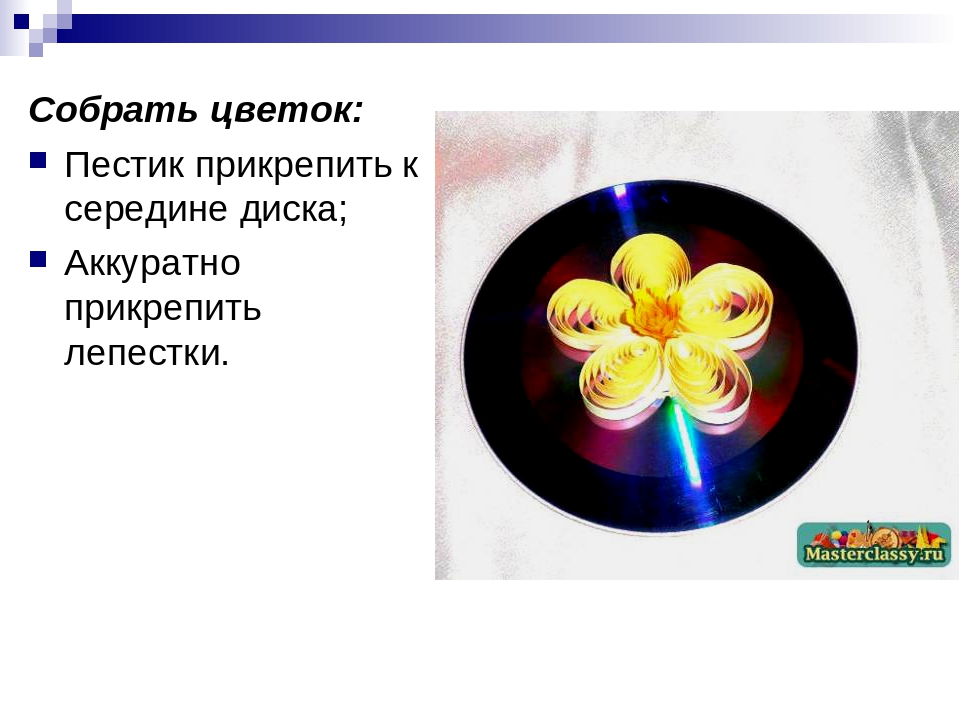 Собрать цветок:

Пестик прикрепить к середине диска;

Аккуратно прикрепить лепестки.

Masterclassy.ru